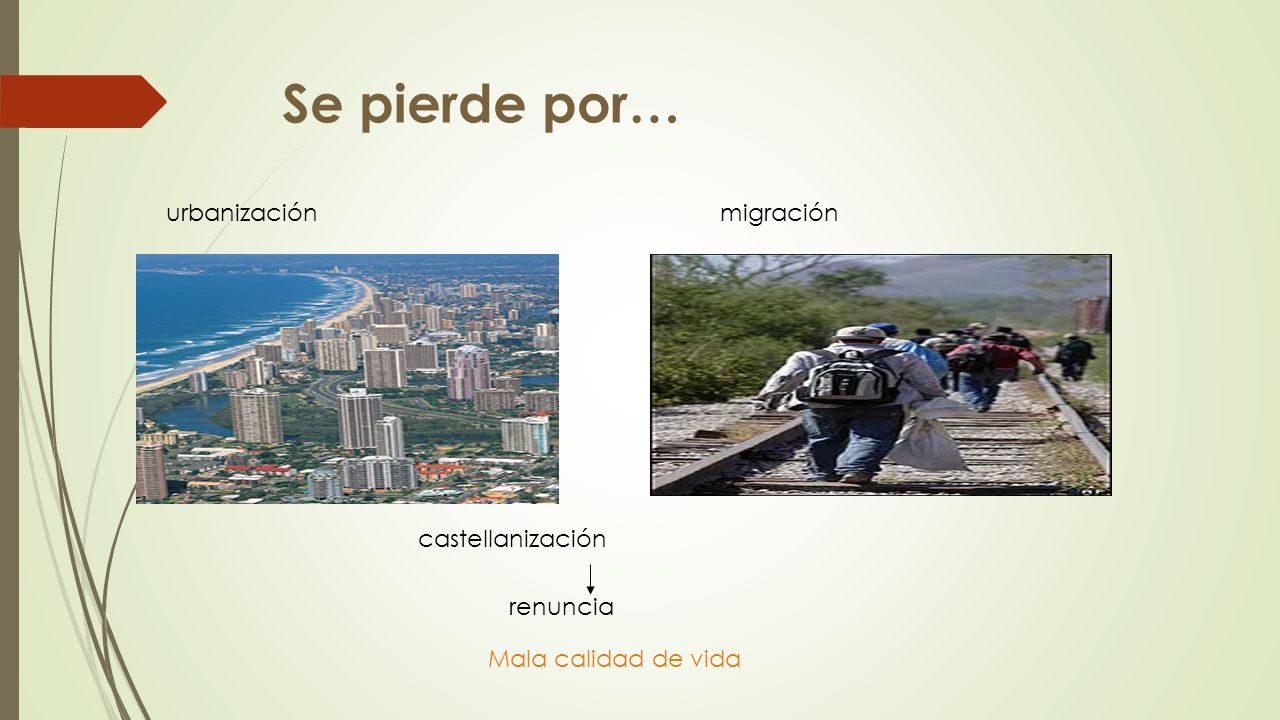 Se pierde por…

urbanización

migración

castellanización

renuncia

Mala calidad de vida